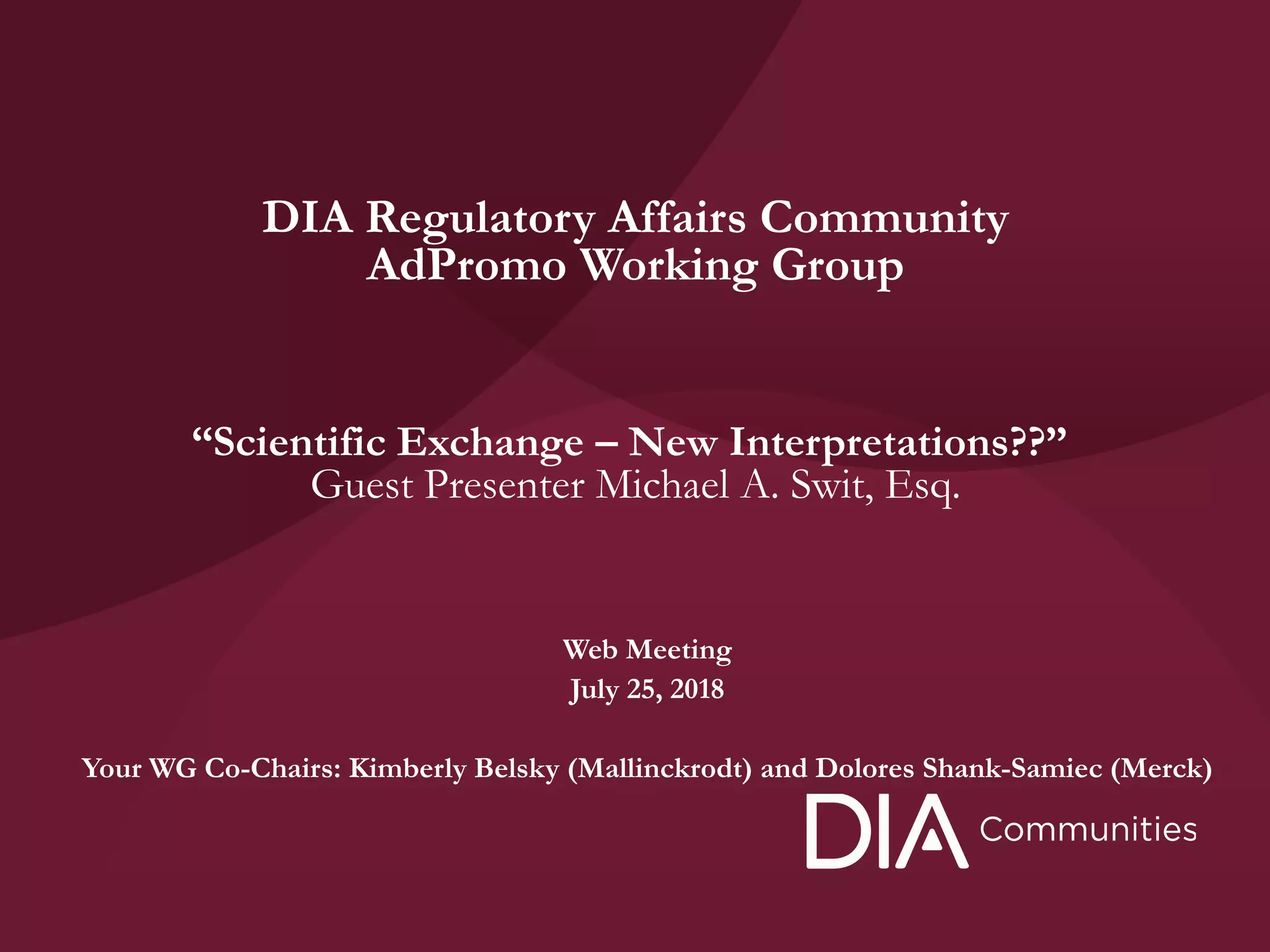 DIA Regulatory Affairs Community
AdPromo Working Group

“Scientific Exchange – New Interpretations??”
Guest Presenter Michael A. Swit, Esq.

Web Meeting
July 25, 2018

Your WG Co-Chairs: Kimberly Belsky (Mallinckrodt) and Dolores Shank-Samiec (Merck)

DIA Communities